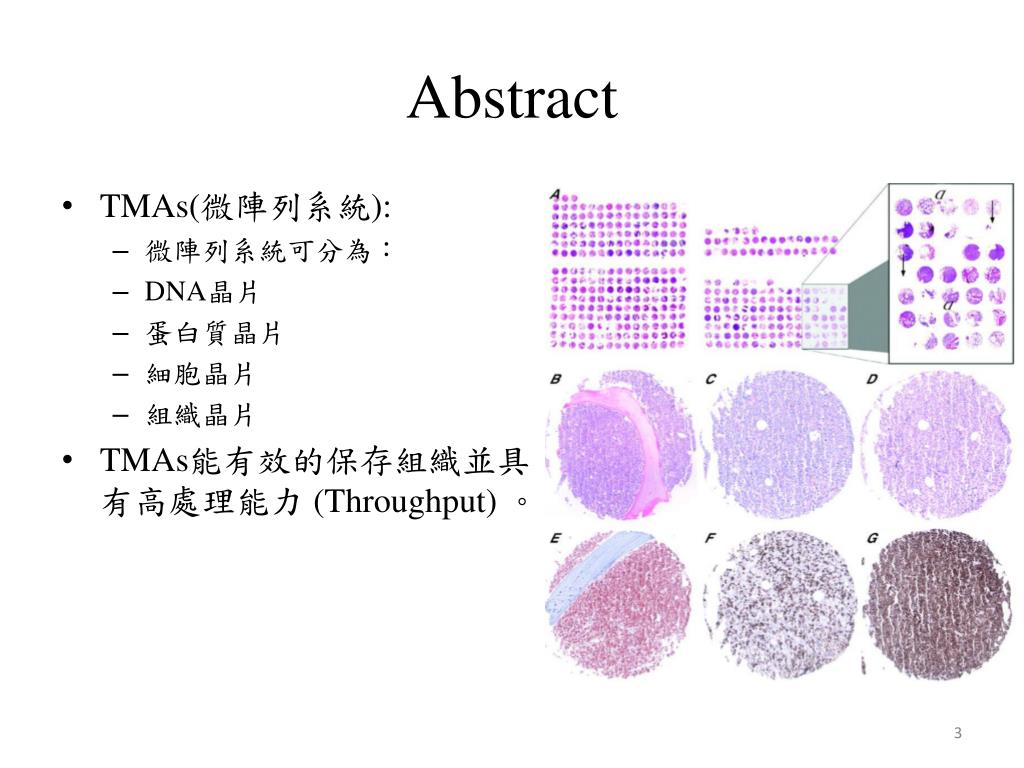 Abstract

• TMAs(微陣列系統):
– 微陣列系統可分為：
– DNA晶片
– 蛋白質晶片
– 細胞晶片
– 組織晶片
• TMAs能有效的保存組織並具有高處理能力 (Throughput) 。

A
a
a
B
C
D
E
F
G

3